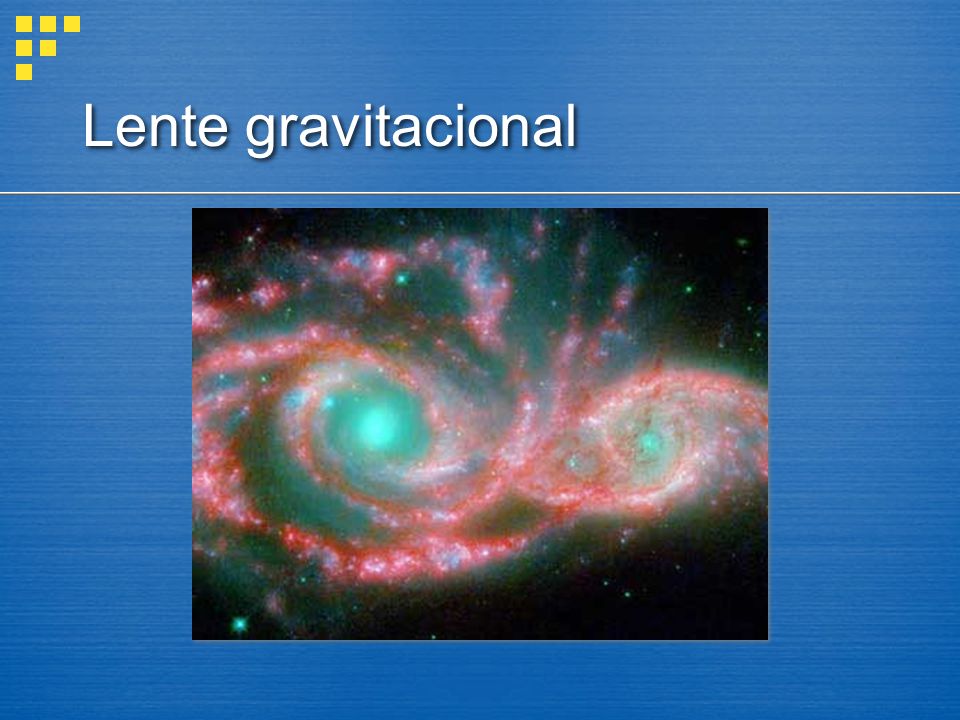 Lente gravitacional